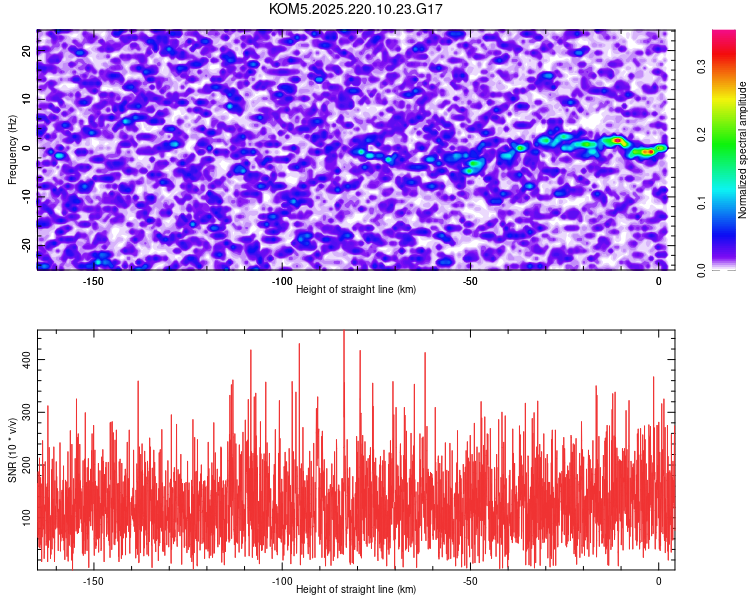 KOM5.2025.220.10.23.G17

Frequency (Hz)
20
10
0
-10
-20
-150
-100
-50
0
Height of straight line (km)

Normalized spectral amplitude
0.0
0.1
0.2
0.3

SNR (10 * v/v)
400
300
200
100
-150
-100
-50
0
Height of straight line (km)